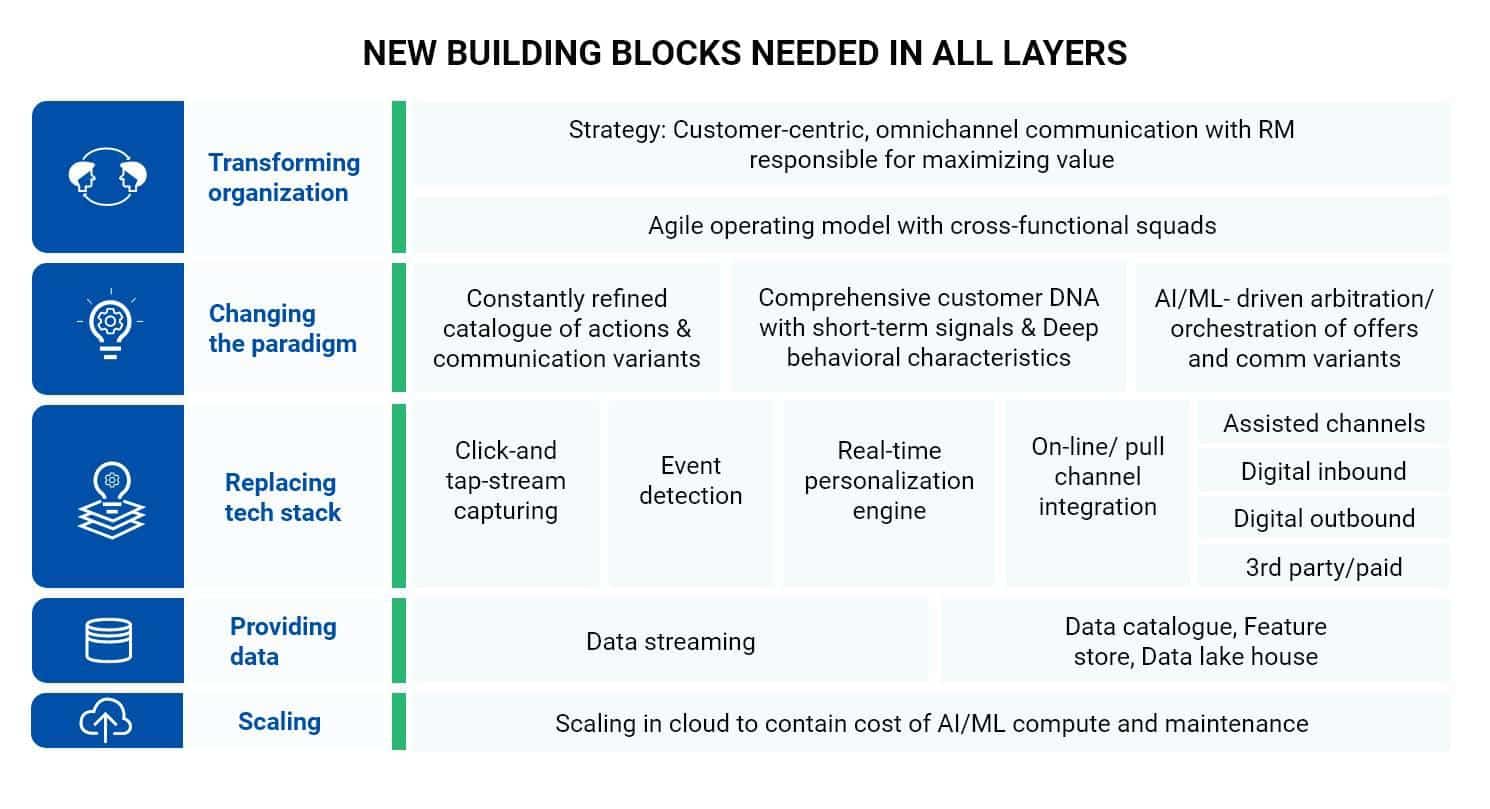 NEW BUILDING BLOCKS NEEDED IN ALL LAYERS

Transforming organization

Strategy: Customer-centric, omnichannel communication with RM responsible for maximizing value

Agile operating model with cross-functional squads

Changing the paradigm

Constantly refined catalogue of actions & communication variants

Comprehensive customer DNA with short-term signals & Deep behavioral characteristics

AI/ML- driven arbitration/ orchestration of offers and comm variants

Replacing tech stack

Click-and tap-stream capturing

Event detection

Real-time personalization engine

On-line/ pull channel integration

Assisted channels

Digital inbound

Digital outbound

3rd party/paid

Providing data

Data streaming

Data catalogue, Feature store, Data lake house

Scaling

Scaling in cloud to contain cost of AI/ML compute and maintenance